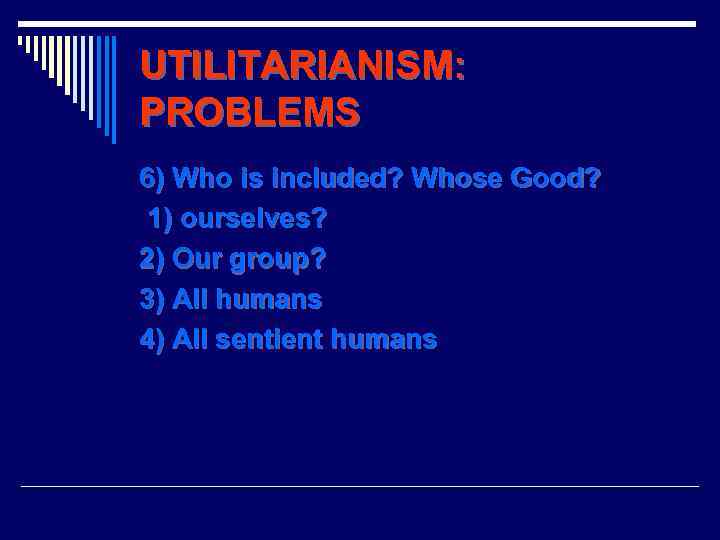 UTILITARIANISM: PROBLEMS

6) Who is included? Whose Good?

1) ourselves?

2) Our group?

3) All humans

4) All sentient humans